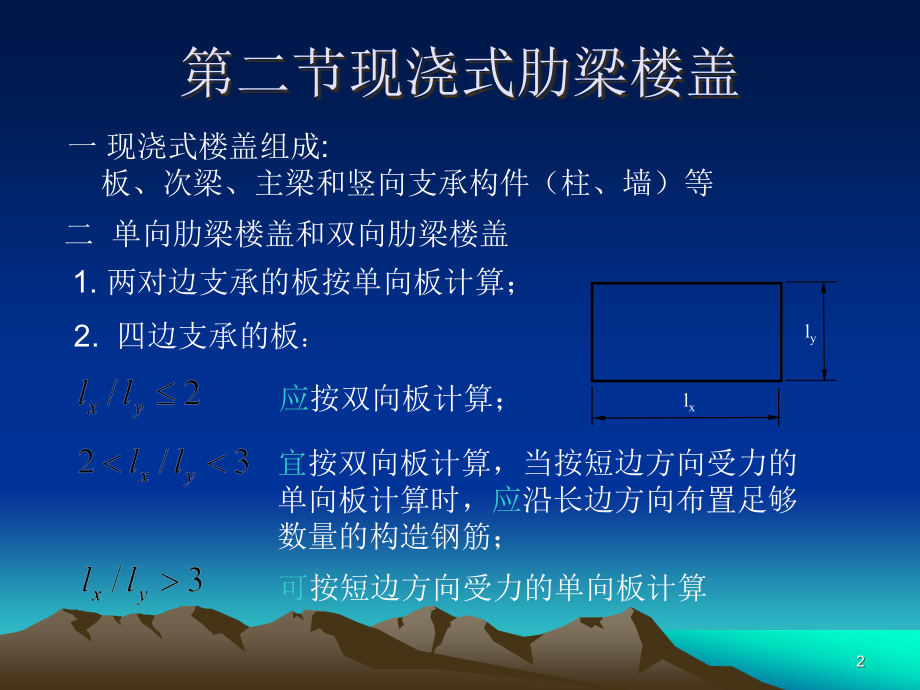 第二节现浇式肋梁楼盖

一 现浇式楼盖组成:
板、次梁、主梁和竖向支承构件（柱、墙）等

二 单向肋梁楼盖和双向肋梁楼盖

1. 两对边支承的板按单向板计算；

2. 四边支承的板：

$l_y$

$l_x$

$l_x / l_y \leq 2$ 应按双向板计算；

$2 < l_x / l_y < 3$ 宜按双向板计算，当按短边方向受力的单向板计算时，应沿长边方向布置足够数量的构造钢筋；

$l_x / l_y > 3$ 可按短边方向受力的单向板计算

2